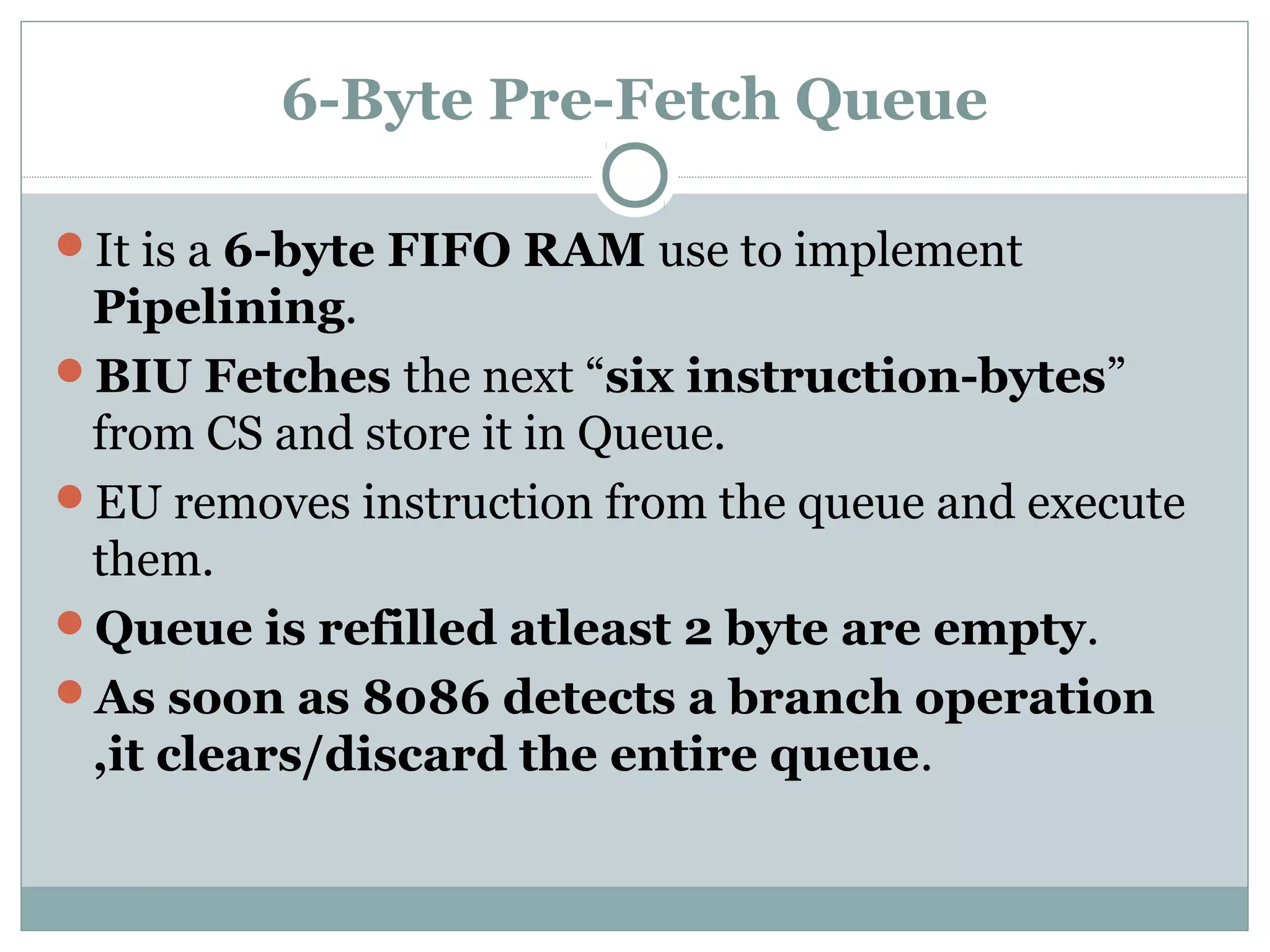 6-Byte Pre-Fetch Queue

It is a 6-byte FIFO RAM use to implement Pipelining.

BIU Fetches the next “six instruction-bytes” from CS and store it in Queue.

EU removes instruction from the queue and execute them.

Queue is refilled atleast 2 byte are empty.

As soon as 8086 detects a branch operation ,it clears/discard the entire queue.